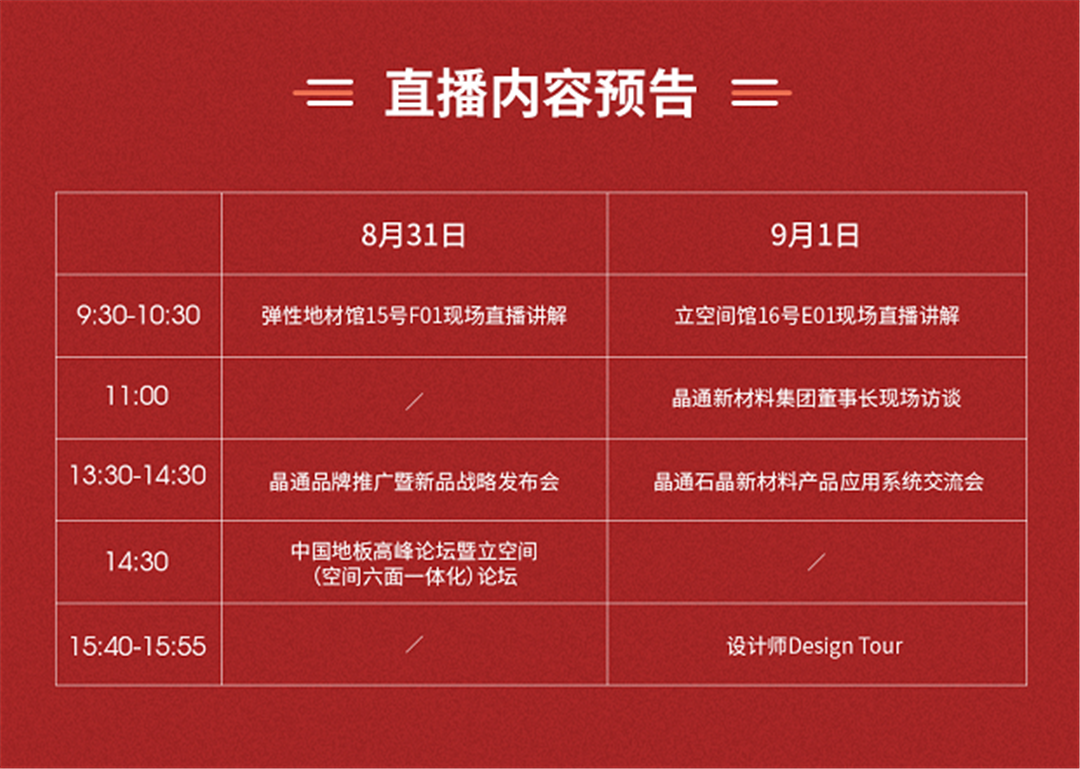 直播内容预告

| | 8月31日 | 9月1日 |
|---|---|---|
| 9:30-10:30 | 弹性地材馆15号F01现场直播讲解 | 立空间馆16号E01现场直播讲解 |
| 11:00 | / | 晶通新材料集团董事长现场访谈 |
| 13:30-14:30 | 晶通品牌推广暨新品战略发布会 | 晶通石晶新材料产品应用系统交流会 |
| 14:30 | 中国地板高峰论坛暨立空间（空间六面一体化）论坛 | / |
| 15:40-15:55 | / | 设计师Design Tour |